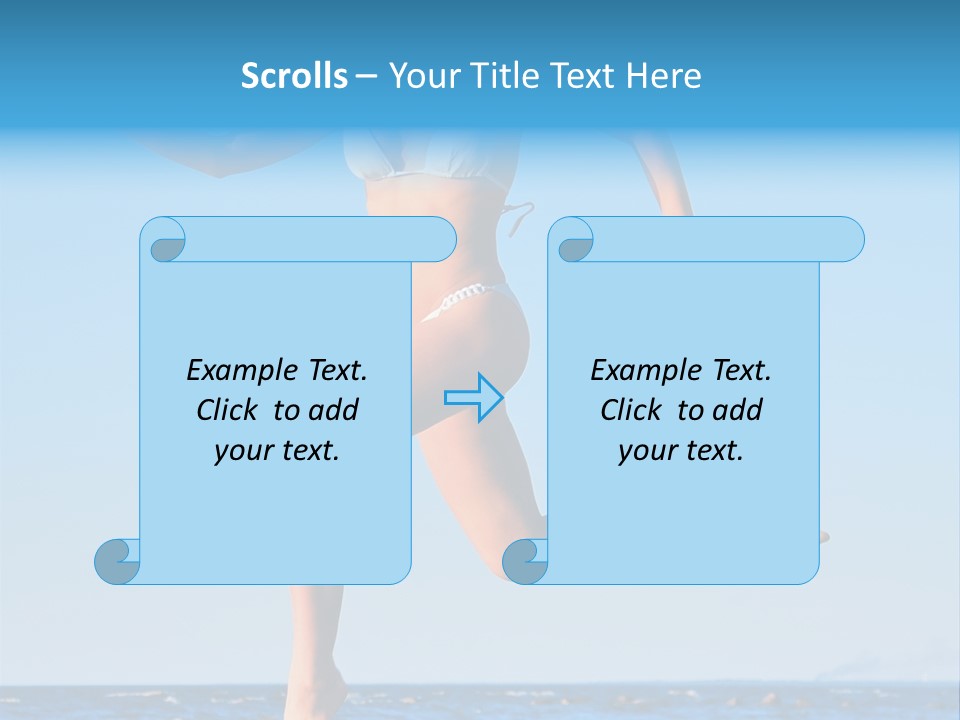 Scrolls – Your Title Text Here

Example Text. Click to add your text.

Example Text. Click to add your text.